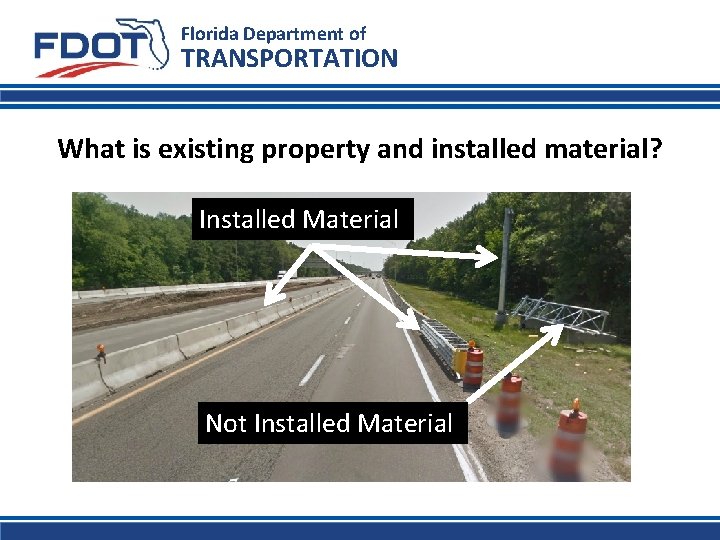 FDOT Florida Department of TRANSPORTATION

What is existing property and installed material?

Installed Material

Not Installed Material